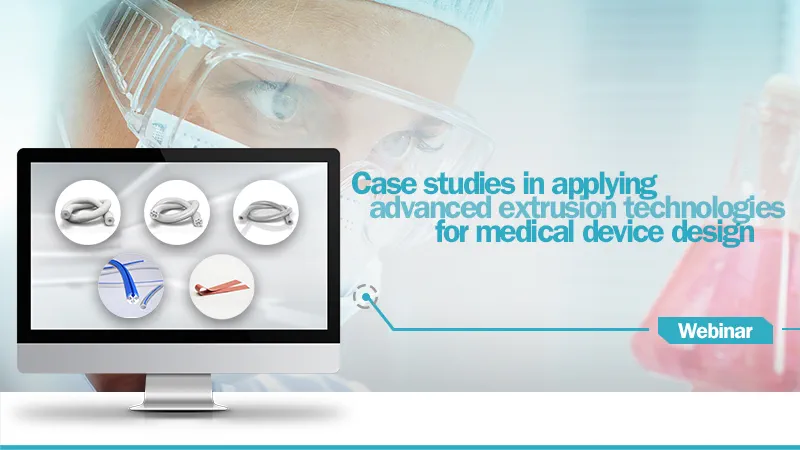 Case studies in applying advanced extrusion technologies for medical device design

Webinar